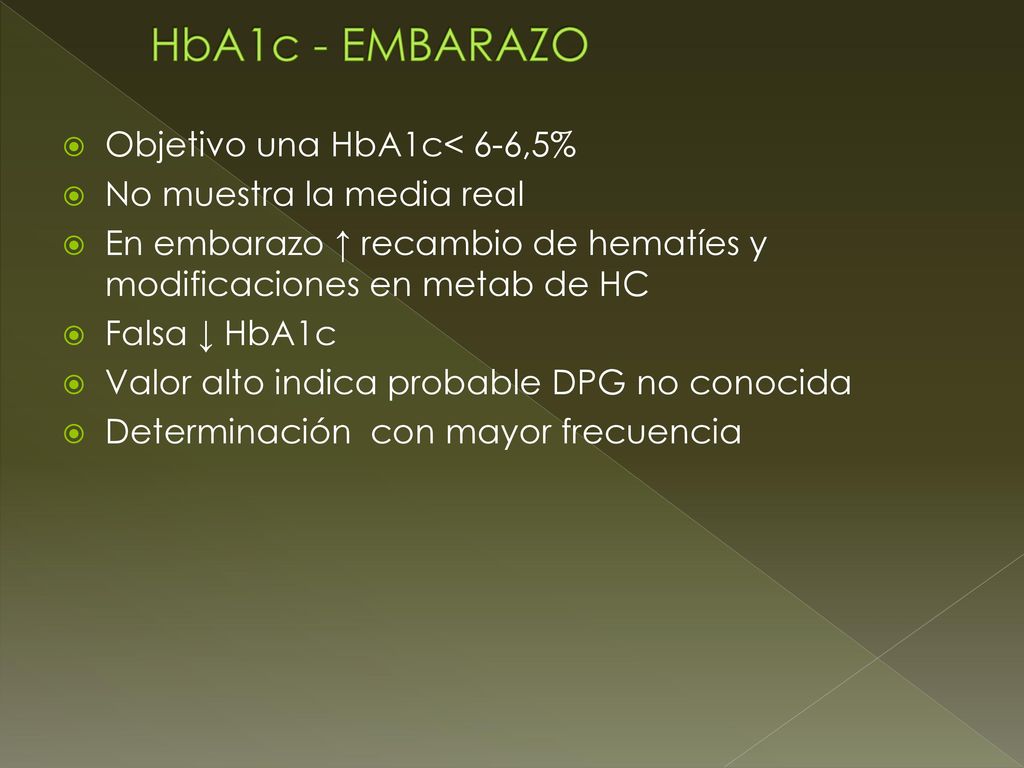 HbA1c - EMBARAZO

Objetivo una HbA1c< 6-6,5%
No muestra la media real
En embarazo ↑ recambio de hematíes y modificaciones en metab de HC
Falsa ↓ HbA1c
Valor alto indica probable DPG no conocida
Determinación con mayor frecuencia